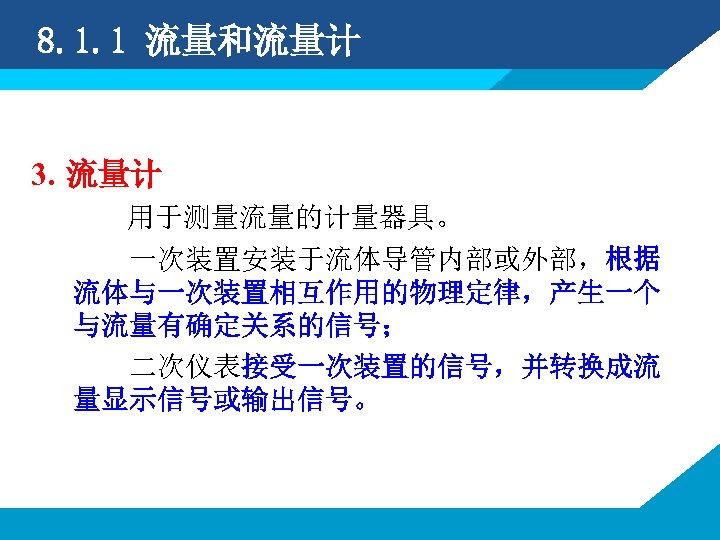 8.1.1 流量和流量计

3. 流量计

用于测量流量的计量器具。

一次装置安装于流体导管内部或外部，根据流体与一次装置相互作用的物理定律，产生一个与流量有确定关系的信号；

二次仪表接受一次装置的信号，并转换成流量显示信号或输出信号。